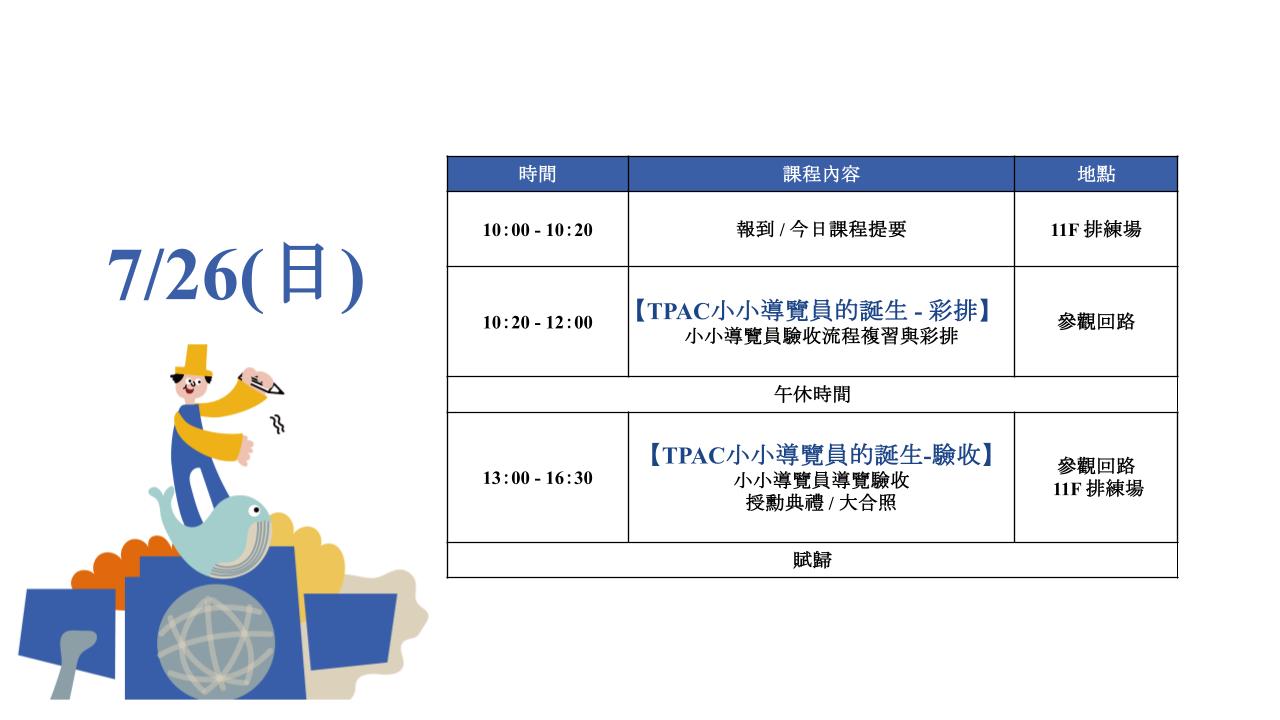 7/26(日)

| 時間 | 課程內容 | 地點 |
|---|---|---|
| 10:00 - 10:20 | 報到 / 今日課程提要 | 11F 排練場 |
| 10:20 - 12:00 | 【TPAC小小導覽員的誕生 - 彩排】 小小導覽員驗收流程複習與彩排 | 參觀回路 |
| 午休時間 | | |
| 13:00 - 16:30 | 【TPAC小小導覽員的誕生-驗收】 小小導覽員導覽驗收 授勳典禮 / 大合照 | 參觀回路 11F 排練場 |
| 賦歸 | | |